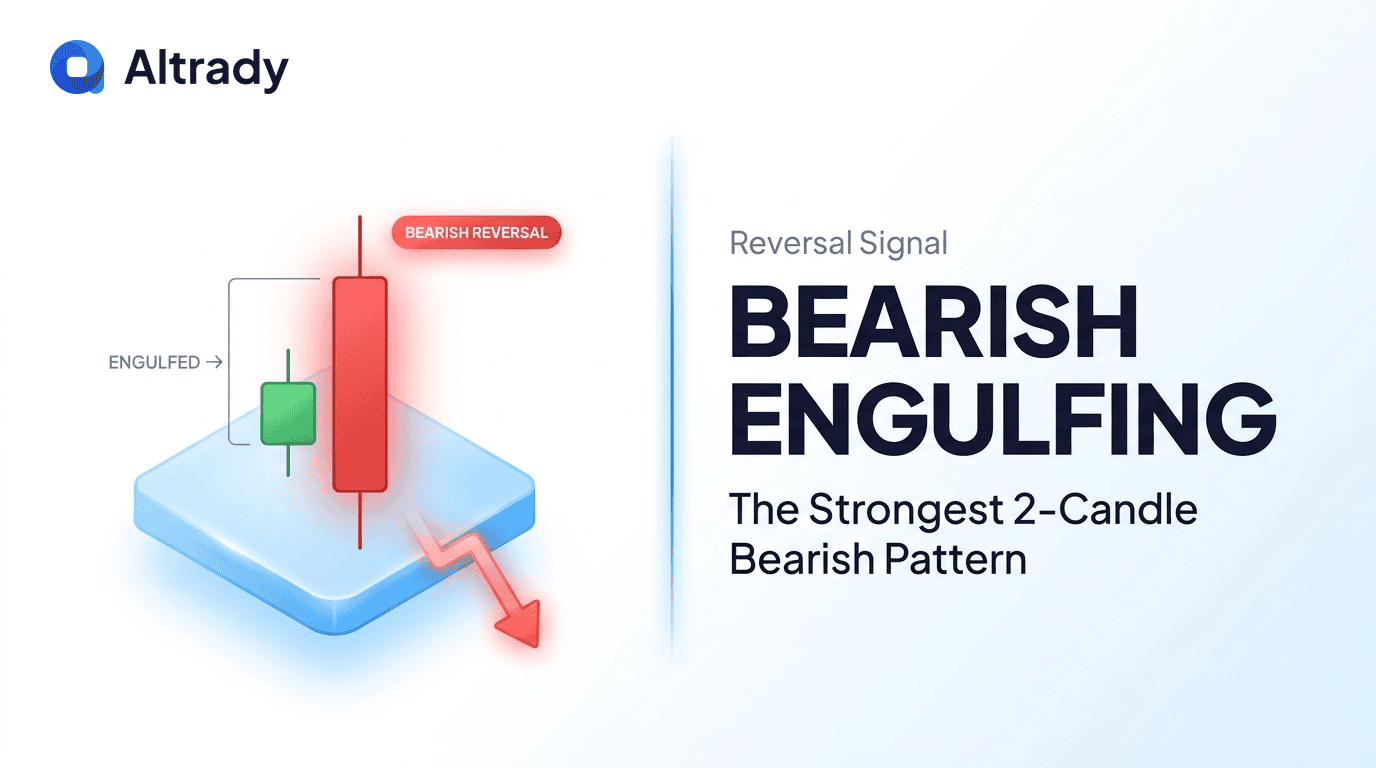 Altrady

BEARISH REVERSAL

ENGULFED →

Reversal Signal

BEARISH ENGULFING

The Strongest 2-Candle Bearish Pattern